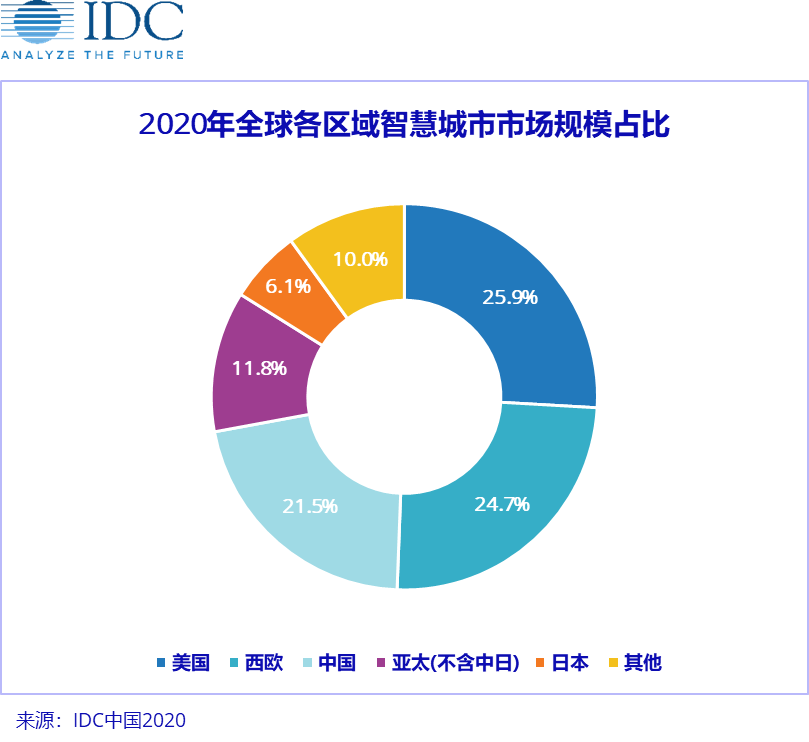 IDC
ANALYZE THE FUTURE

2020年全球各区域智慧城市市场规模占比

25.9%
24.7%
21.5%
11.8%
6.1%
10.0%

美国 西欧 中国 亚太(不含中日) 日本 其他

来源：IDC中国2020